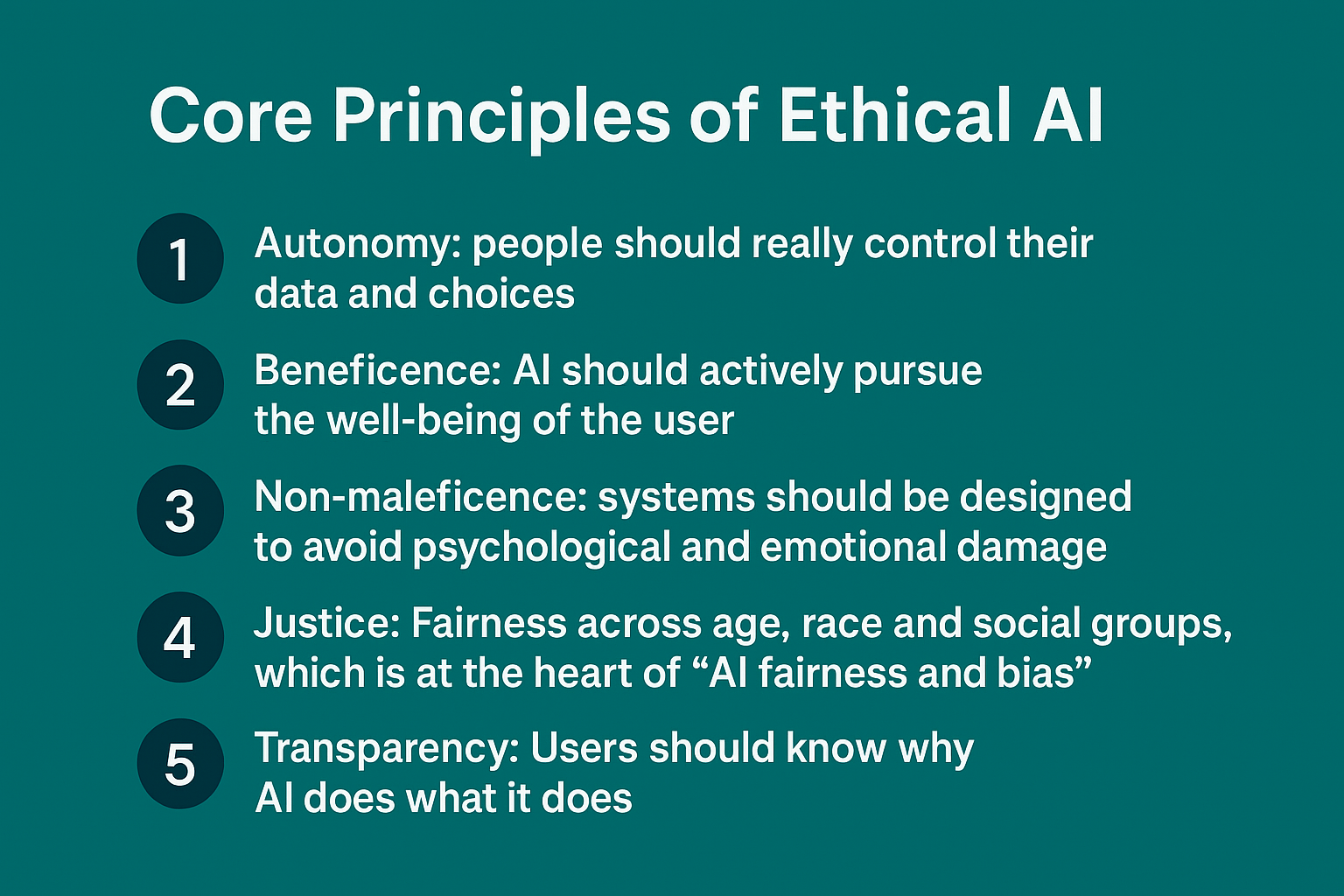 Core Principles of Ethical AI

1 Autonomy: people should really control their data and choices

2 Beneficence: AI should actively pursue the well-being of the user

3 Non-maleficence: systems should be designed to avoid psychological and emotional damage

4 Justice: Fairness across age, race and social groups, which is at the heart of “AI fairness and bias”

5 Transparency: Users should know why AI does what it does